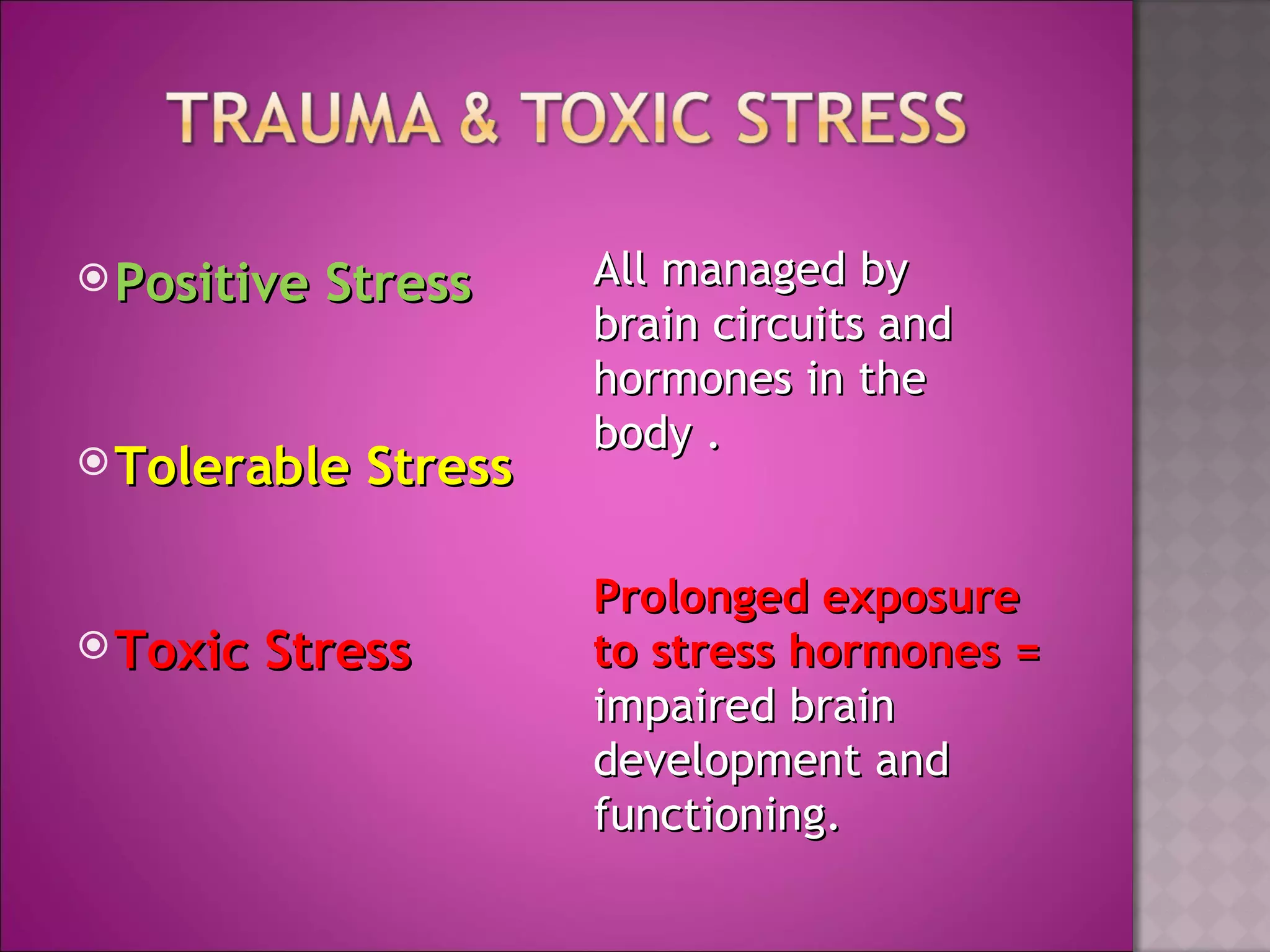 TRAUMA & TOXIC STRESS

Positive Stress

Tolerable Stress

Toxic Stress

All managed by brain circuits and hormones in the body .

Prolonged exposure to stress hormones = impaired brain development and functioning.